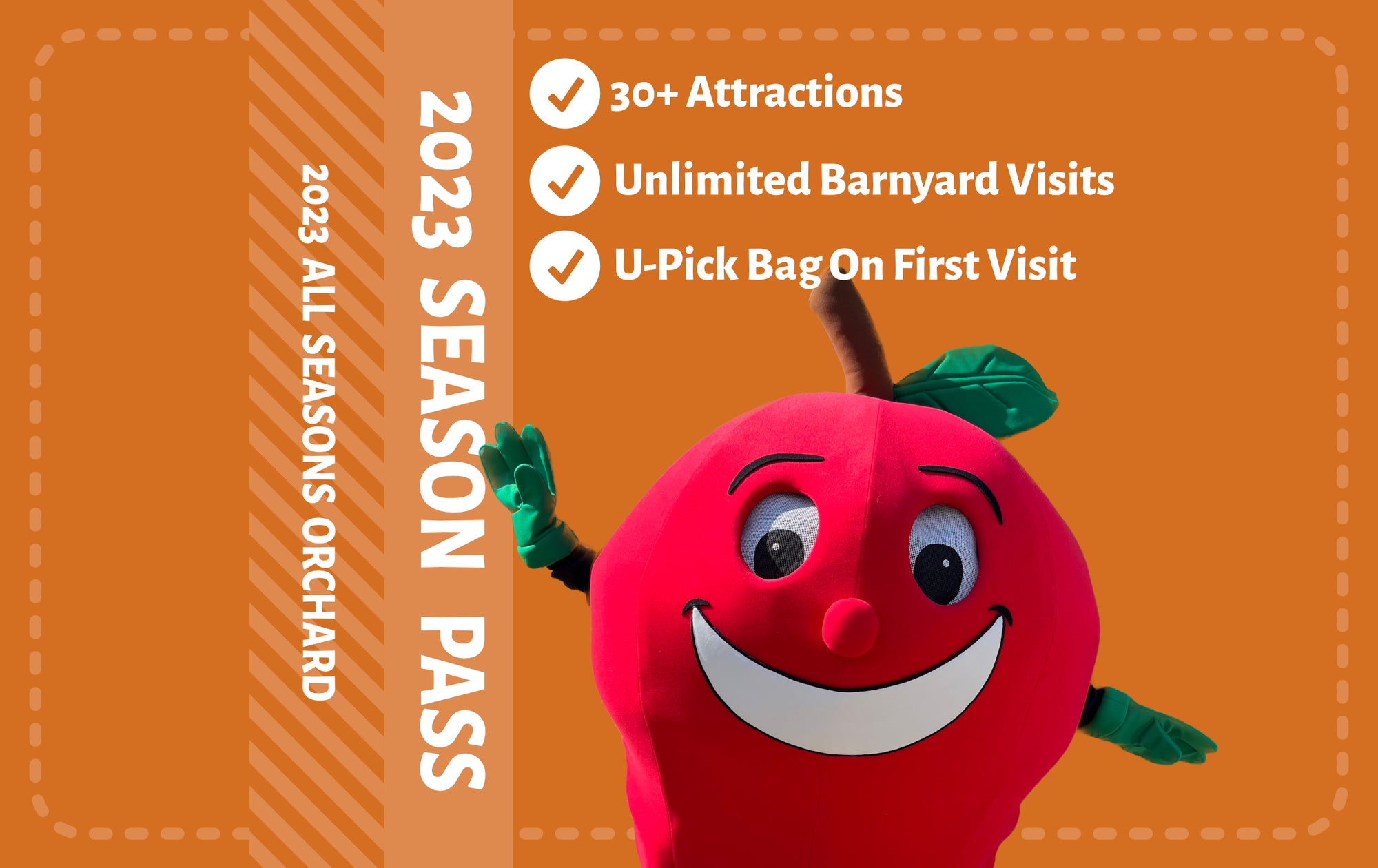 2023 ALL SEASONS ORCHARD

2023 SEASON PASS

✓ 30+ Attractions

✓ Unlimited Barnyard Visits

✓ U-Pick Bag On First Visit